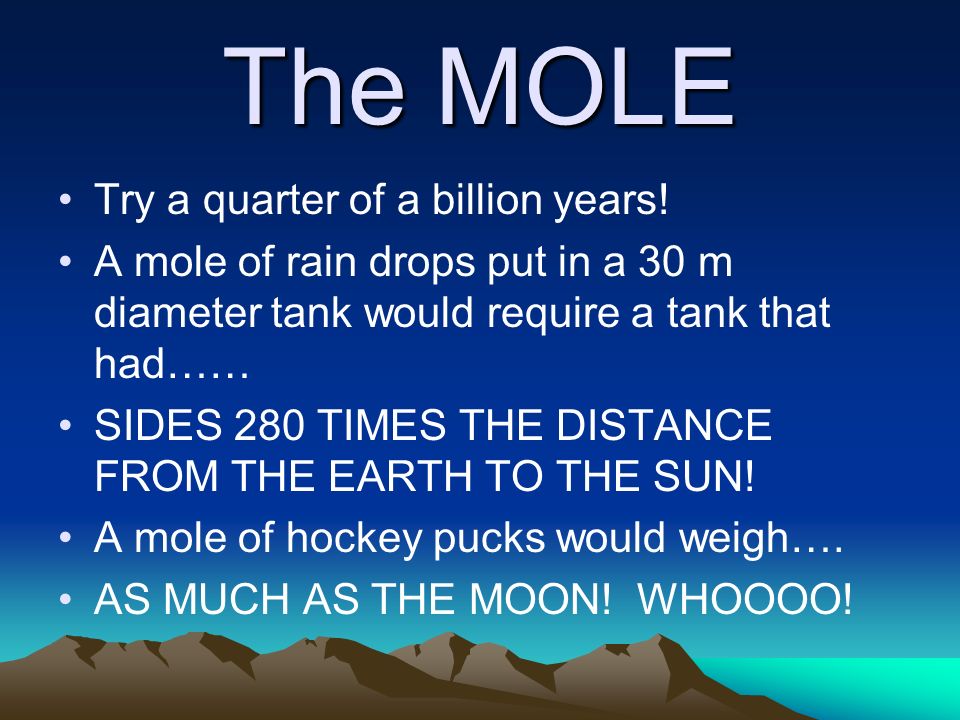 The MOLE

• Try a quarter of a billion years!
• A mole of rain drops put in a 30 m diameter tank would require a tank that had……
• SIDES 280 TIMES THE DISTANCE FROM THE EARTH TO THE SUN!
• A mole of hockey pucks would weigh….
• AS MUCH AS THE MOON!  WHOOOO!